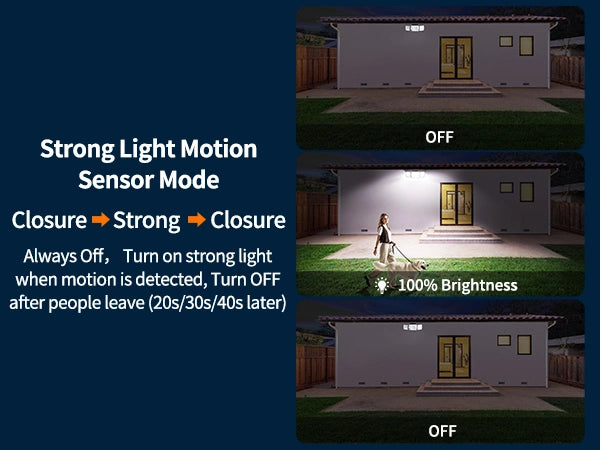 Strong Light Motion Sensor Mode

Closure → Strong → Closure

Always Off， Turn on strong light when motion is detected, Turn OFF after people leave (20s/30s/40s later)

OFF

100% Brightness

OFF